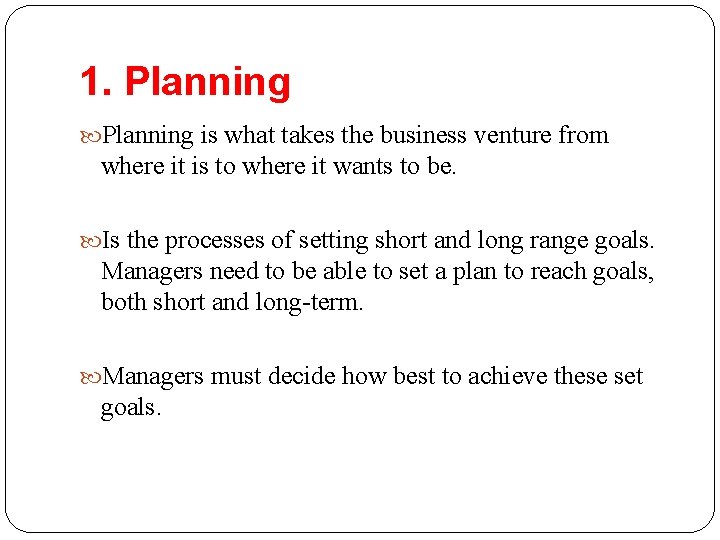 1. Planning

Planning is what takes the business venture from where it is to where it wants to be.

Is the processes of setting short and long range goals. Managers need to be able to set a plan to reach goals, both short and long-term.

Managers must decide how best to achieve these set goals.